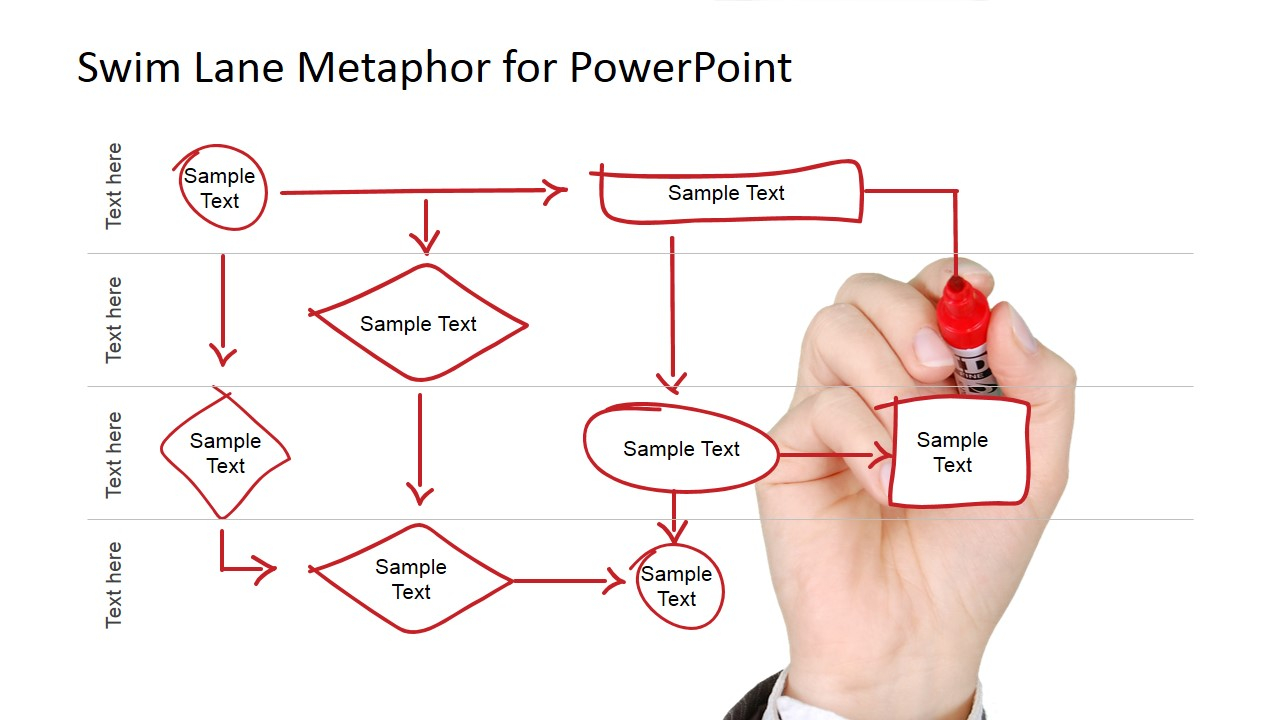 Swim Lane Metaphor for PowerPoint

Text here

Sample Text

Sample Text

Text here

Sample Text

Text here

Sample Text

Sample Text

Sample Text

Text here

Sample Text

Sample Text